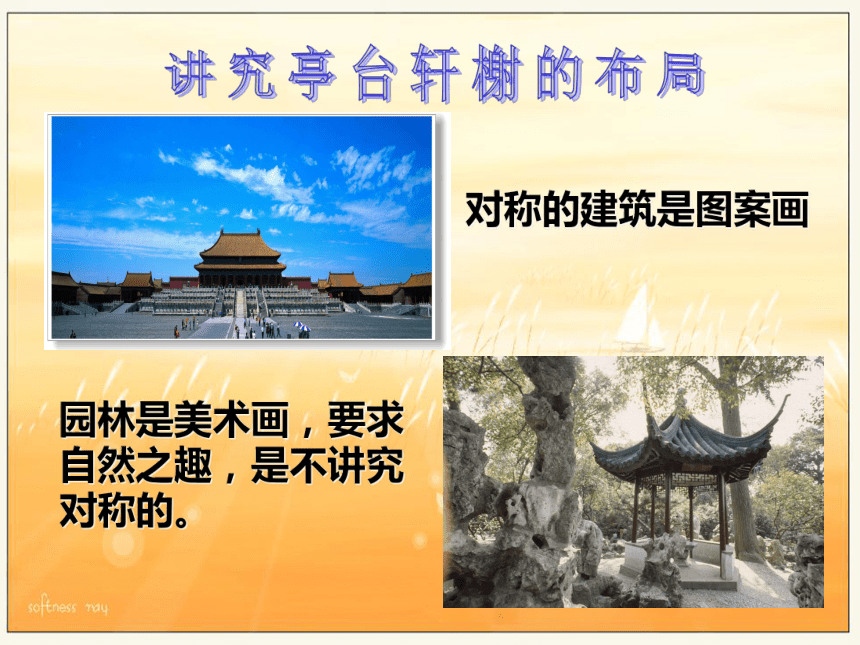 讲究亭台轩榭的布局

对称的建筑是图案画

园林是美术画，要求自然之趣，是不讲究对称的。

softness ray